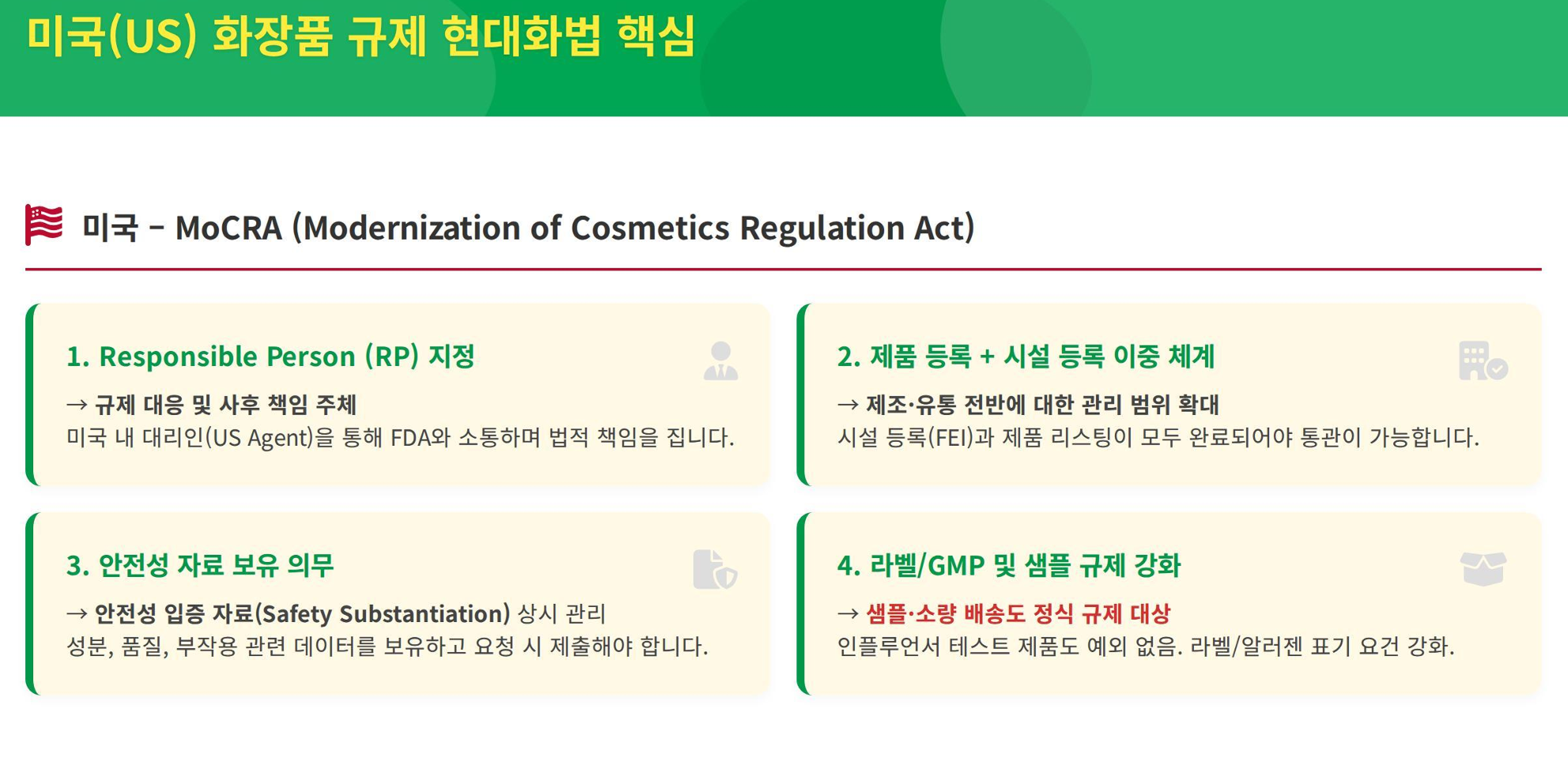 미국(US) 화장품 규제 현대화법 핵심

미국 – MoCRA (Modernization of Cosmetics Regulation Act)

1. Responsible Person (RP) 지정

→ 규제 대응 및 사후 책임 주체
미국 내 대리인(US Agent)을 통해 FDA와 소통하며 법적 책임을 집니다.

2. 제품 등록 + 시설 등록 이중 체계

→ 제조·유통 전반에 대한 관리 범위 확대
시설 등록(FEI)과 제품 리스팅이 모두 완료되어야 통관이 가능합니다.

3. 안전성 자료 보유 의무

→ 안전성 입증 자료(Safety Substantiation) 상시 관리
성분, 품질, 부작용 관련 데이터를 보유하고 요청 시 제출해야 합니다.

4. 라벨/GMP 및 샘플 규제 강화

→ 샘플·소량 배송도 정식 규제 대상
인플루언서 테스트 제품도 예외 없음. 라벨/알러젠 표기 요건 강화.